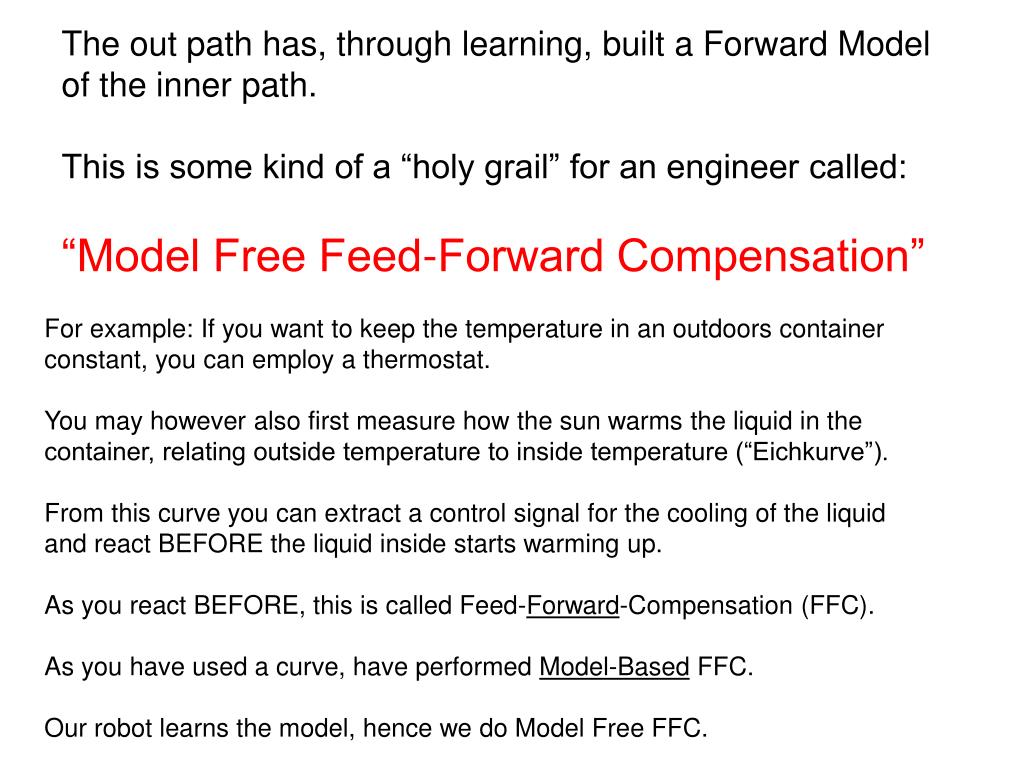 The out path has, through learning, built a Forward Model of the inner path.

This is some kind of a “holy grail” for an engineer called:

“Model Free Feed-Forward Compensation”

For example: If you want to keep the temperature in an outdoors container constant, you can employ a thermostat.

You may however also first measure how the sun warms the liquid in the container, relating outside temperature to inside temperature (“Eichkurve”).

From this curve you can extract a control signal for the cooling of the liquid and react BEFORE the liquid inside starts warming up.

As you react BEFORE, this is called Feed-Forward-Compensation (FFC).

As you have used a curve, have performed Model-Based FFC.

Our robot learns the model, hence we do Model Free FFC.